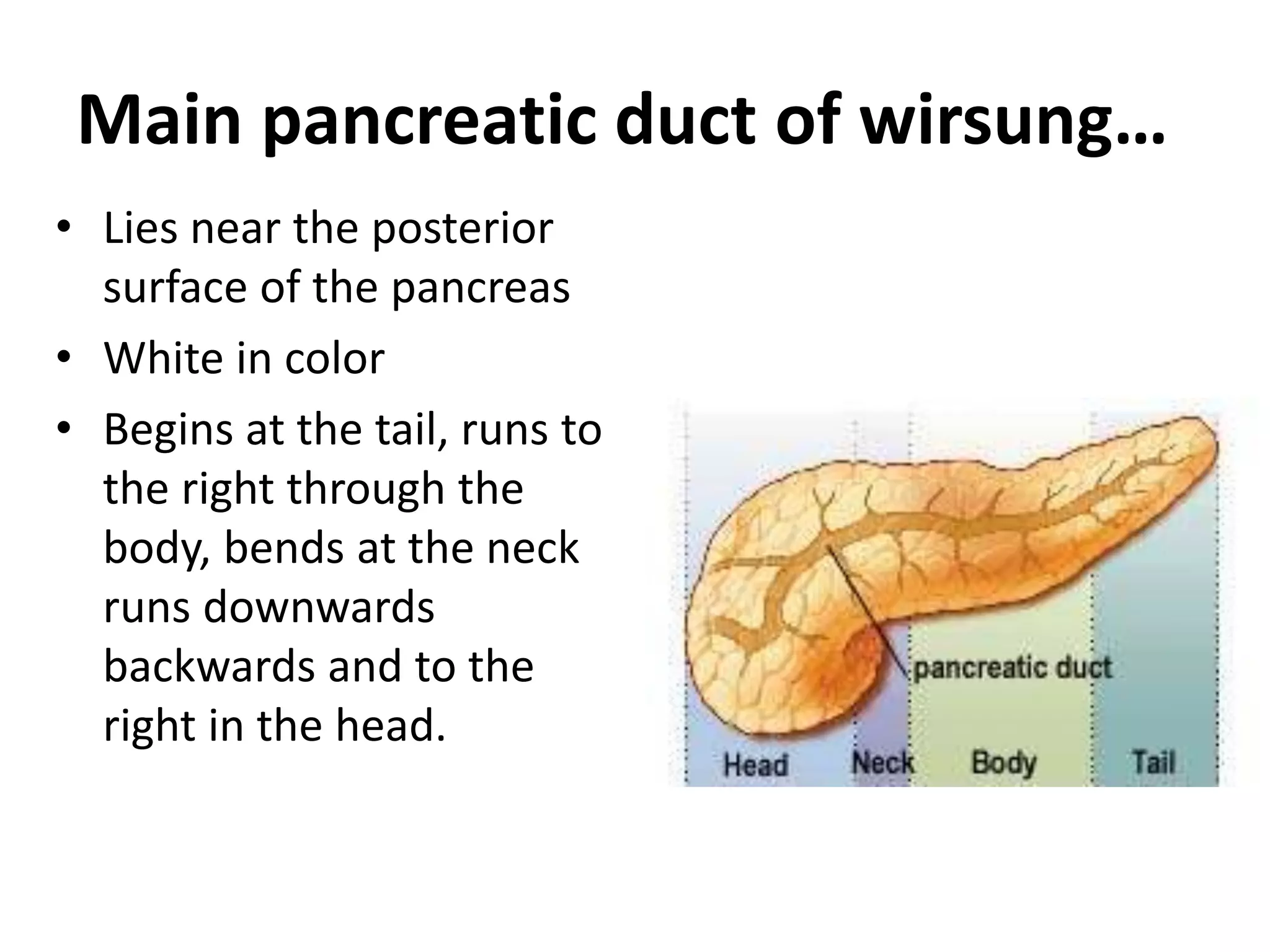 Main pancreatic duct of wirsung…

• Lies near the posterior surface of the pancreas
• White in color
• Begins at the tail, runs to the right through the body, bends at the neck runs downwards backwards and to the right in the head.

pancreatic duct
Head
Neck
Body
Tail